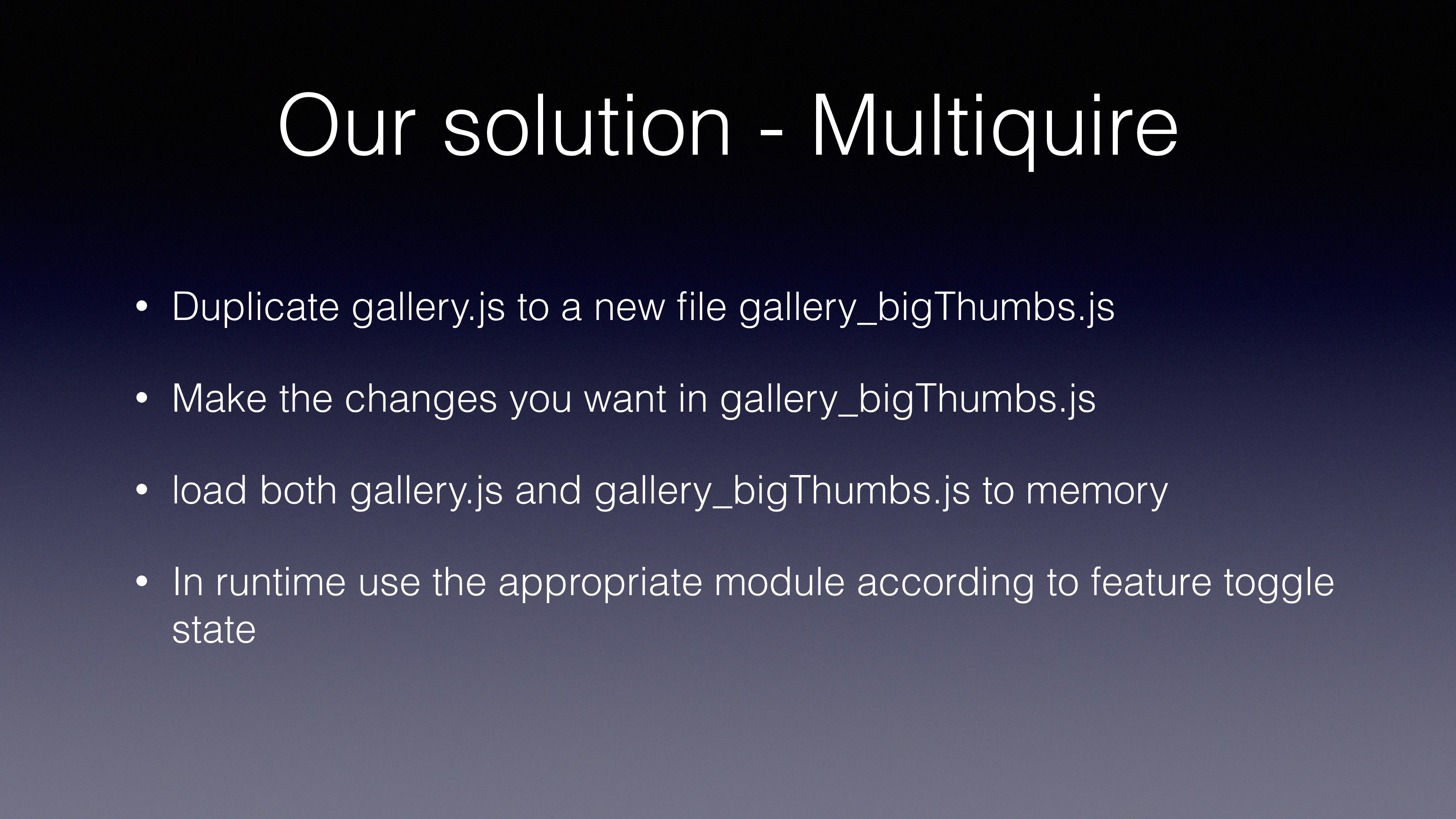 Our solution - Multiquire

• Duplicate gallery.js to a new file gallery_bigThumbs.js

• Make the changes you want in gallery_bigThumbs.js

• load both gallery.js and gallery_bigThumbs.js to memory

• In runtime use the appropriate module according to feature toggle state